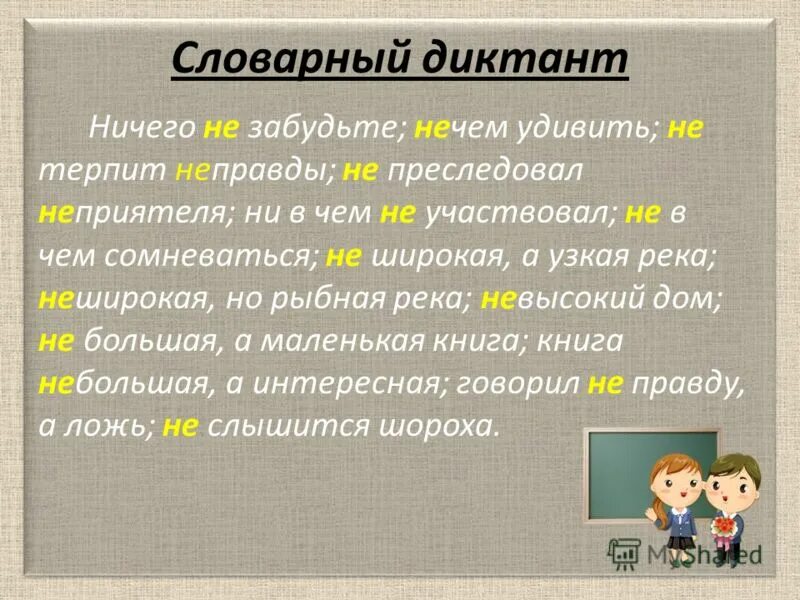 Словарный диктант

Ничего не забудьте; нечем удивить; не терпит неправды; не преследовал неприятеля; ни в чем не участвовал; не в чем сомневаться; не широкая, а узкая река; неширокая, но рыбная река; невысокий дом; не большая, а маленькая книга; книга небольшая, а интересная; говорил не правду, а ложь; не слышится шороха.

MyShared